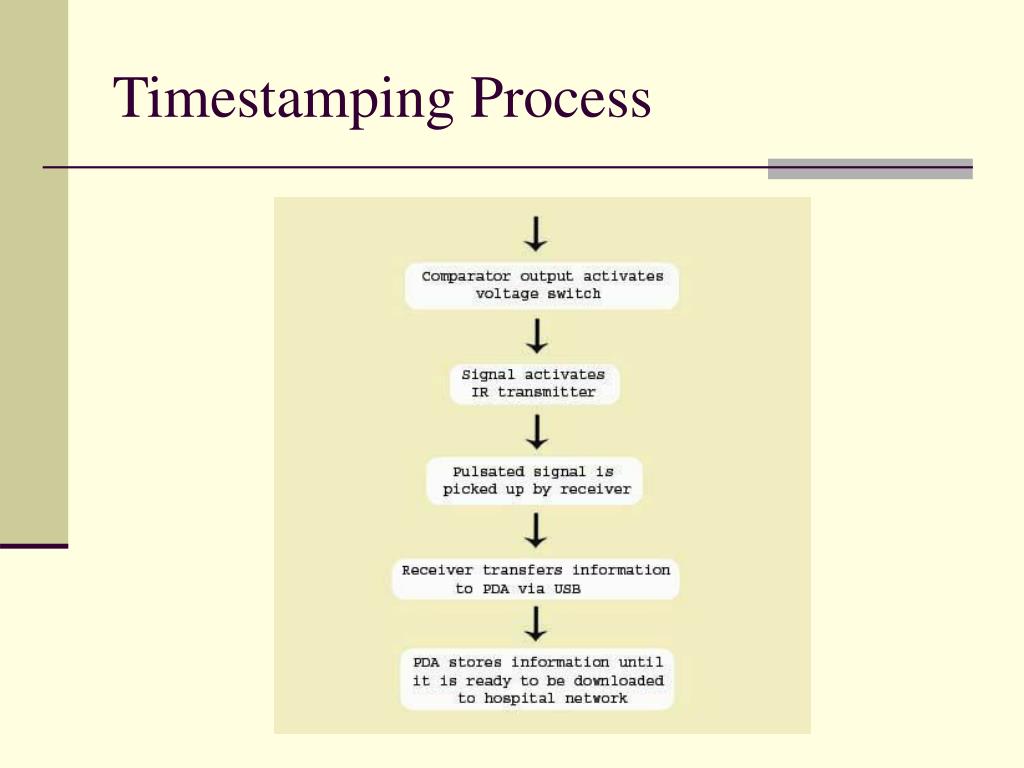 Timestamping Process

Comparator output activates voltage switch

Signal activates IR transmitter

Pulsated signal is picked up by receiver

Receiver transfers information to PDA via USB

PDA stores information until it is ready to be downloaded to hospital network